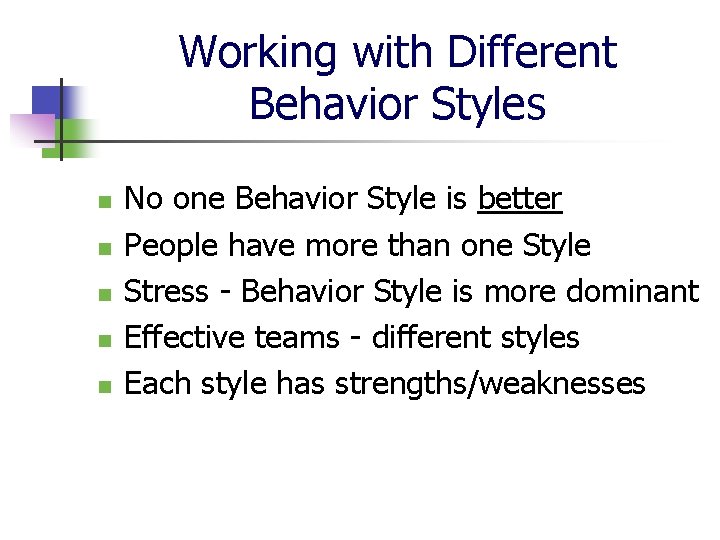 Working with Different Behavior Styles

- No one Behavior Style is better
- People have more than one Style
- Stress - Behavior Style is more dominant
- Effective teams - different styles
- Each style has strengths/weaknesses